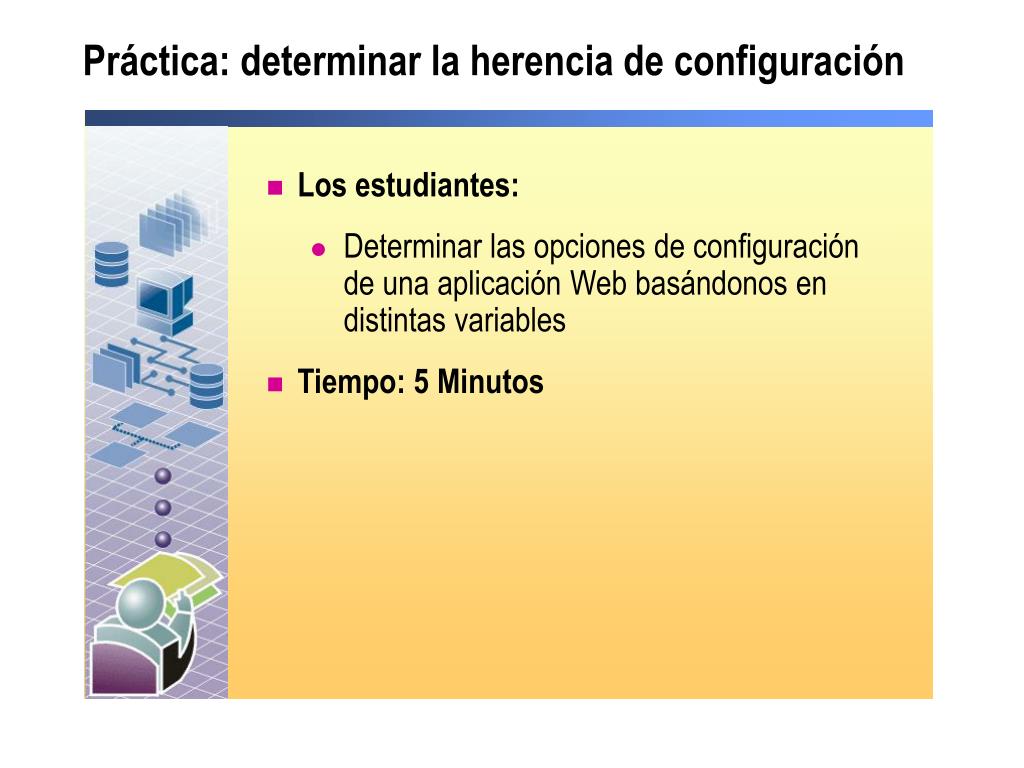 Práctica: determinar la herencia de configuración

Los estudiantes:

Determinar las opciones de configuración de una aplicación Web basándonos en distintas variables

Tiempo: 5 Minutos